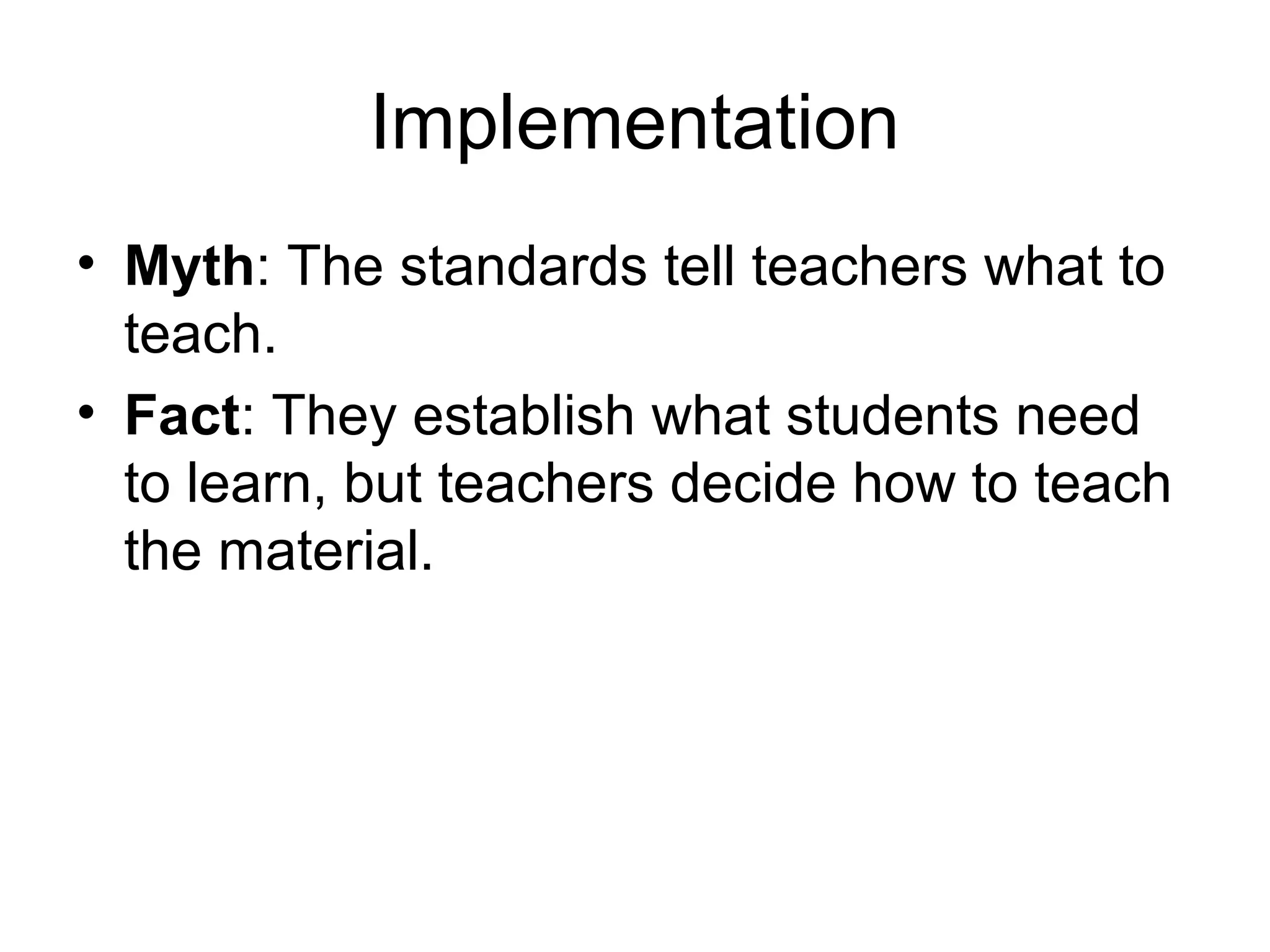 Implementation

• Myth: The standards tell teachers what to teach.
• Fact: They establish what students need to learn, but teachers decide how to teach the material.